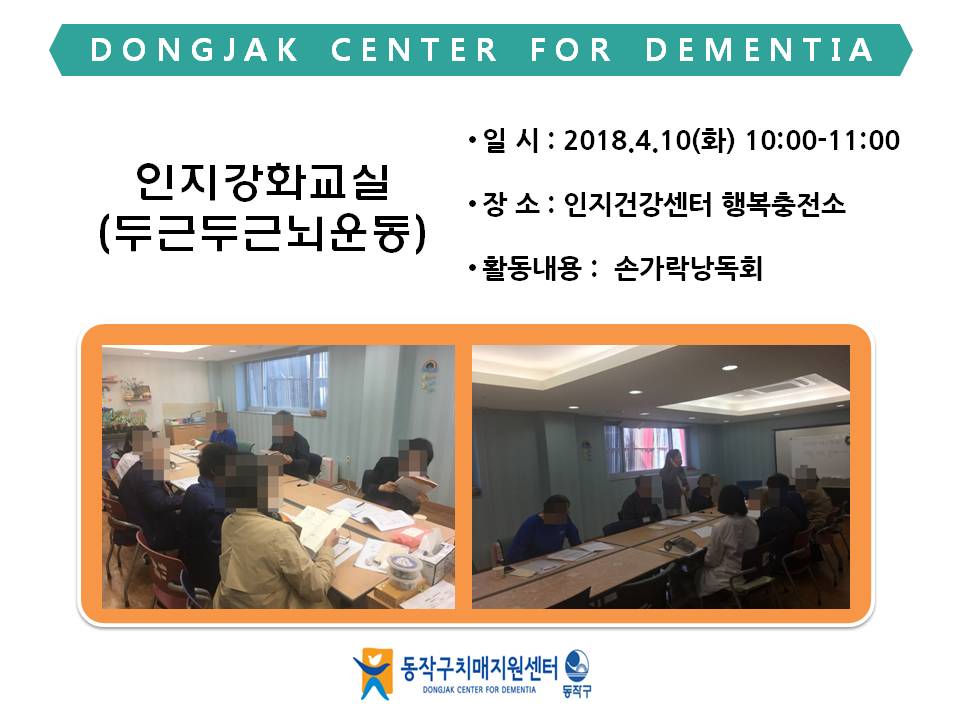 DONGJAK CENTER FOR DEMENTIA

인지강화교실
(두근두근뇌운동)

• 일 시 : 2018.4.10(화) 10:00-11:00

• 장 소 : 인지건강센터 행복충전소

• 활동내용 : 손가락낭독회

동작구치매지원센터
DONGJAK CENTER FOR DEMENTIA
동작구